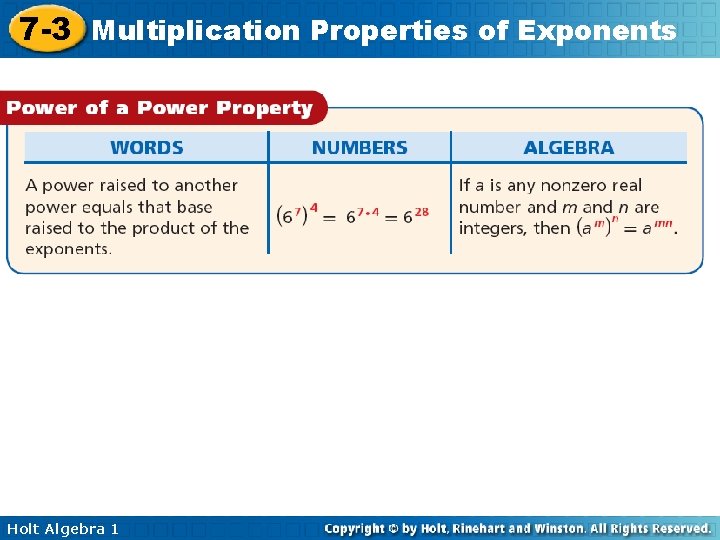 7-3 Multiplication Properties of Exponents

Power of a Power Property

| WORDS | NUMBERS | ALGEBRA |
|---|---|---|
| A power raised to another power equals that base raised to the product of the exponents. | $(6^7)^4 = 6^{7 \cdot 4} = 6^{28}$ | If a is any nonzero real number and $m$ and $n$ are integers, then $(a^m)^n = a^{mn}$. |

Holt Algebra 1

Copyright © by Holt, Rinehart and Winston. All Rights Reserved.